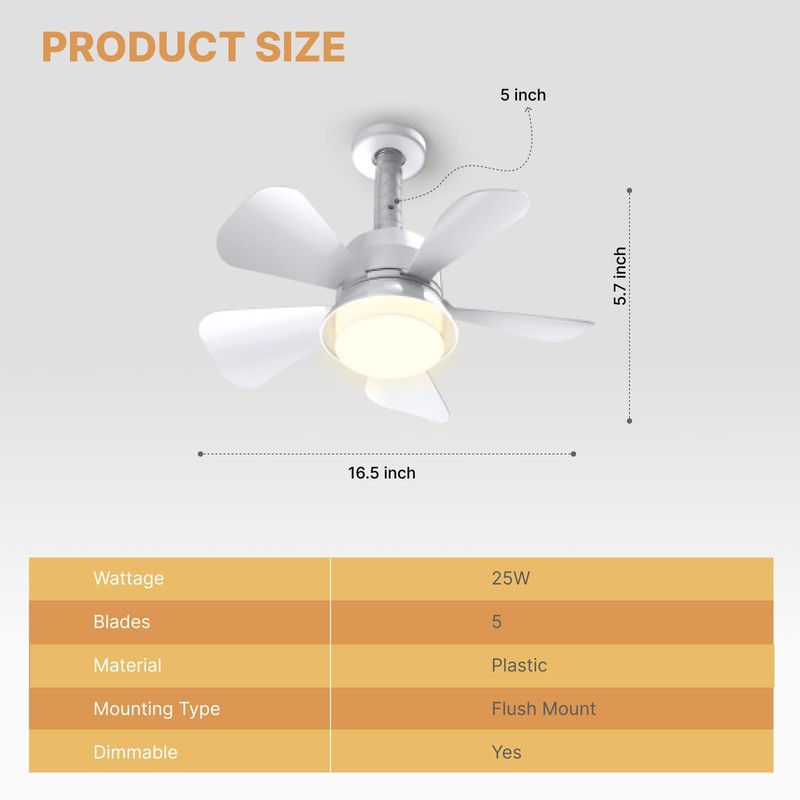 PRODUCT SIZE

5 inch

5.7 inch

16.5 inch

| Wattage | 25W |
|---|---|
| Blades | 5 |
| Material | Plastic |
| Mounting Type | Flush Mount |
| Dimmable | Yes |